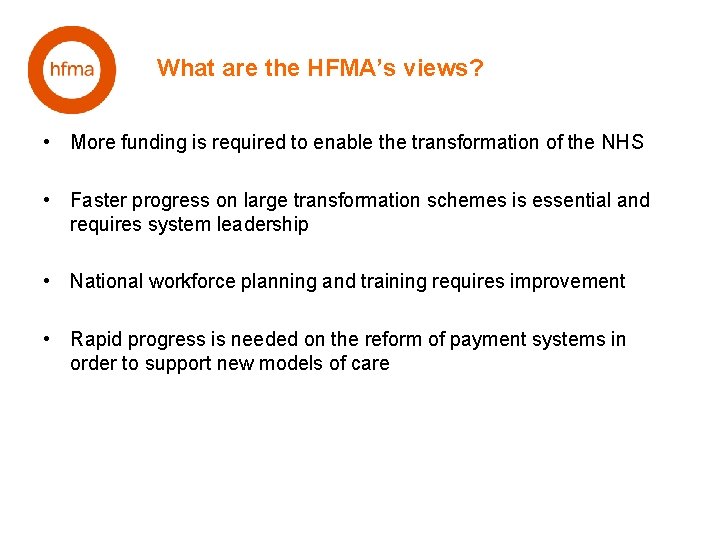 hfma

What are the HFMA's views?

• More funding is required to enable the transformation of the NHS

• Faster progress on large transformation schemes is essential and requires system leadership

• National workforce planning and training requires improvement

• Rapid progress is needed on the reform of payment systems in order to support new models of care